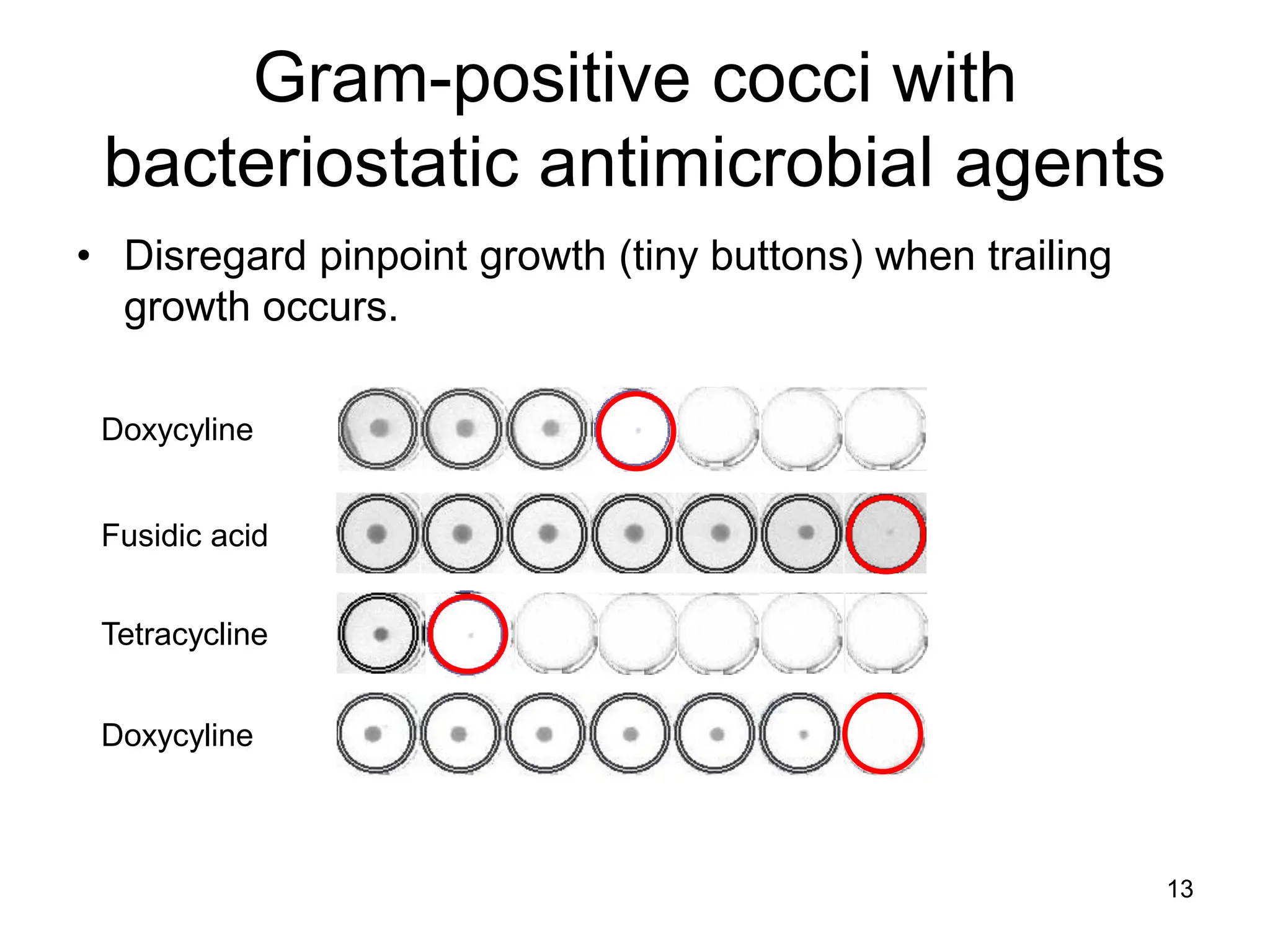 Gram-positive cocci with bacteriostatic antimicrobial agents

• Disregard pinpoint growth (tiny buttons) when trailing growth occurs.

Doxycyline

Fusidic acid

Tetracycline

Doxycyline

13